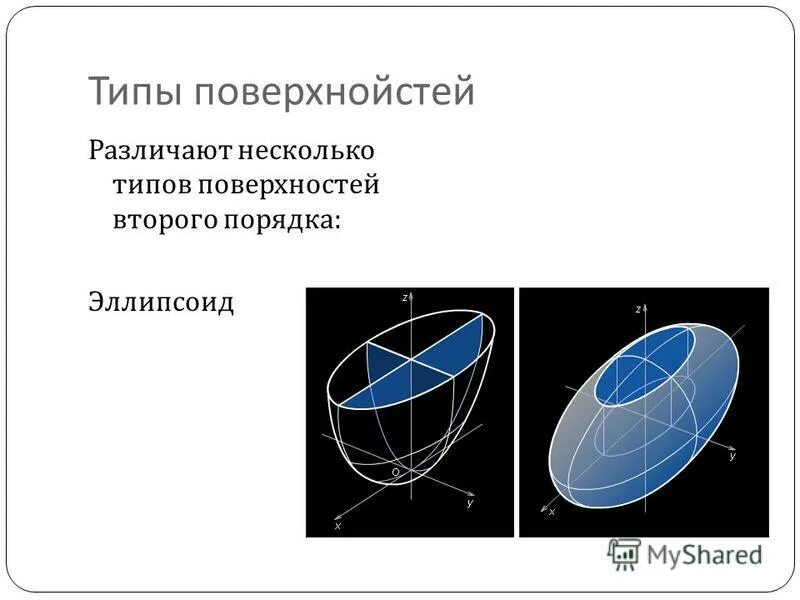 Типы поверхнойстей

Различают несколько типов поверхностей второго порядка:

Эллипсоид

z
O
y
x

z
y
x

MyShared